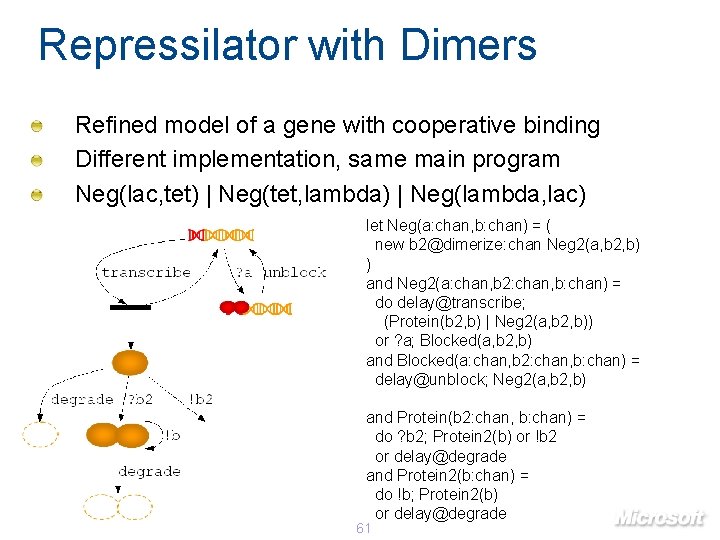 Repressilator with Dimers

Refined model of a gene with cooperative binding

Different implementation, same main program

Neg(lac,tet) | Neg(tet,lambda) | Neg(lambda,lac)

transcribe

?a

unblock

degrade

?b2

!b2

!b

degrade

let Neg(a:chan,b:chan) = (
new b2@dimerize:chan Neg2(a,b2,b)
)
and Neg2(a:chan,b2:chan,b:chan) =
do delay@transcribe;
(Protein(b2,b) | Neg2(a,b2,b))
or ?a; Blocked(a,b2,b)
and Blocked(a:chan,b2:chan,b:chan) =
delay@unblock; Neg2(a,b2,b)

and Protein(b2:chan, b:chan) =
do ?b2; Protein2(b) or !b2
or delay@degrade
and Protein2(b:chan) =
do !b; Protein2(b)
or delay@degrade

61

Microsoft